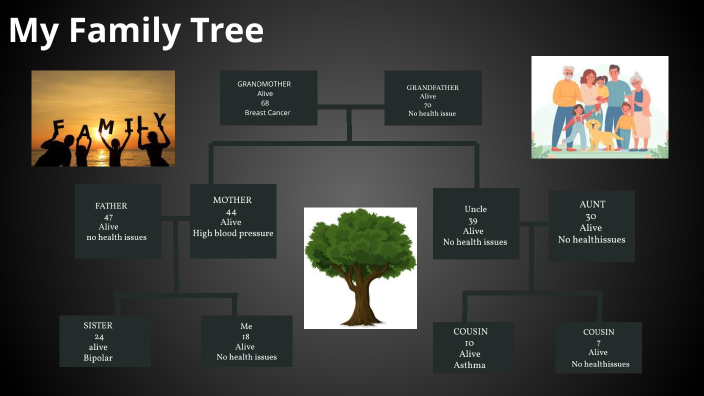 My Family Tree

FAMILY

GRANDMOTHER
Alive
68
Breast Cancer

GRANDFATHER
Alive
70
No health issue

FATHER
47
Alive
no health issues

MOTHER
44
Alive
High blood pressure

Uncle
39
Alive
No health issues

AUNT
30
Alive
No healthissues

SISTER
24
alive
Bipolar

Me
18
Alive
No health issues

COUSIN
10
Alive
Asthma

COUSIN
7
Alive
No healthissues